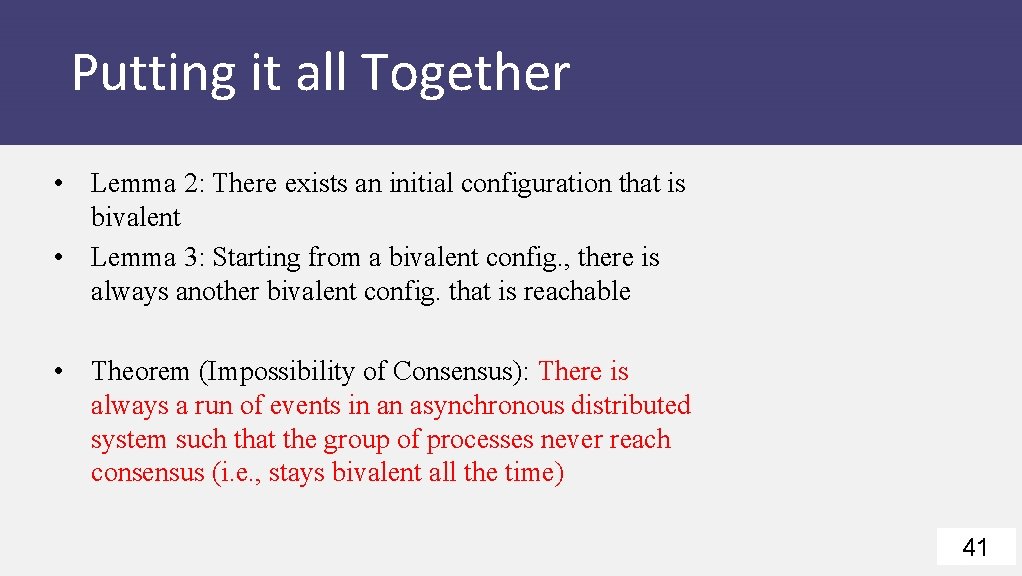 Putting it all Together

• Lemma 2: There exists an initial configuration that is bivalent
• Lemma 3: Starting from a bivalent config., there is always another bivalent config. that is reachable

• Theorem (Impossibility of Consensus): There is always a run of events in an asynchronous distributed system such that the group of processes never reach consensus (i.e., stays bivalent all the time)

41